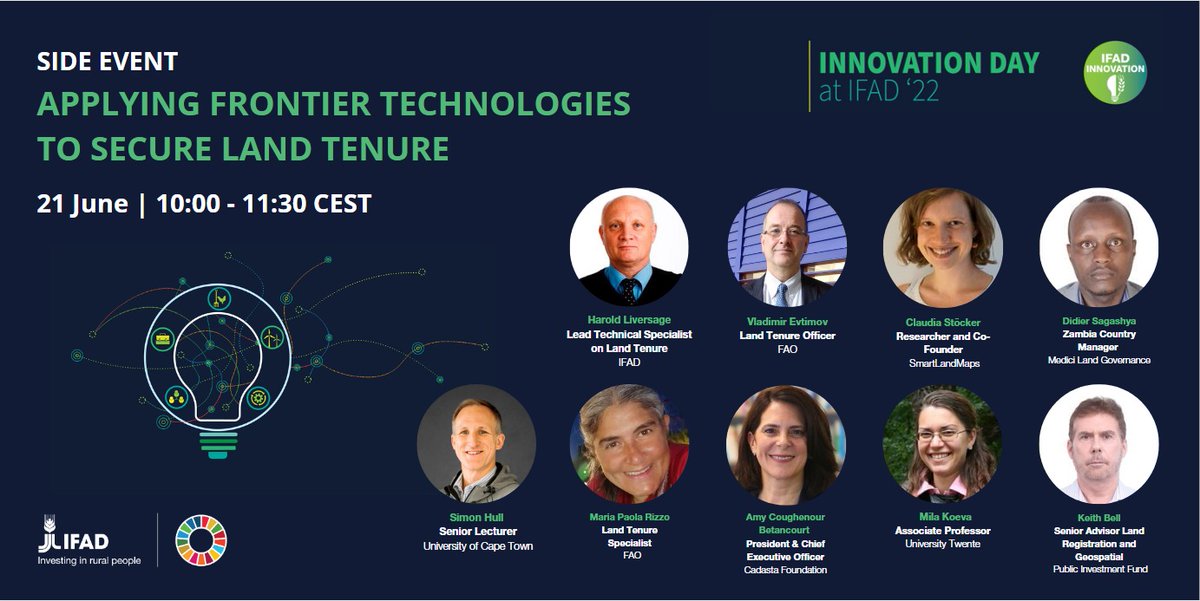 SIDE EVENT
APPLYING FRONTIER TECHNOLOGIES TO SECURE LAND TENURE

21 June | 10:00 - 11:30 CEST

INNOVATION DAY at IFAD '22

IFAD INNOVATION

Harold Liversage
Lead Technical Specialist on Land Tenure
IFAD

Vladimir Evtimov
Land Tenure Officer
FAO

Claudia Stöcker
Researcher and Co-Founder
SmartLandMaps

Didier Sagashya
Zambia Country Manager
Medici Land Governance

Simon Hull
Senior Lecturer
University of Cape Town

Maria Paola Rizzo
Land Tenure Specialist
FAO

Amy Coughenour Betancourt
President & Chief Executive Officer
Cadasta Foundation

Mila Koeva
Associate Professor
University Twente

Keith Bell
Senior Advisor Land Registration and Geospatial
Public Investment Fund

IFAD
Investing in rural people